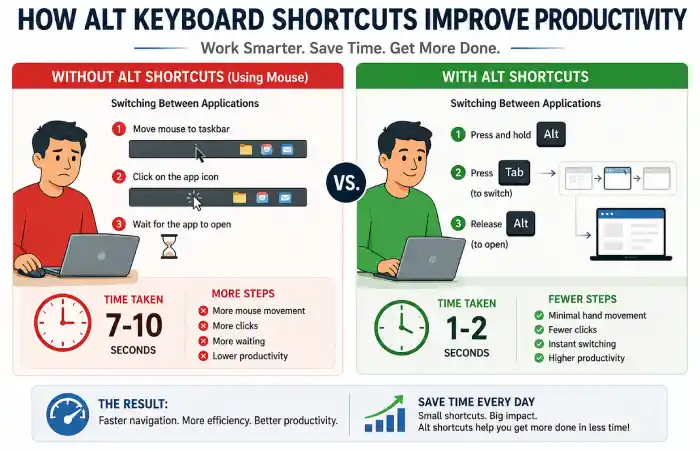 HOW ALT KEYBOARD SHORTCUTS IMPROVE PRODUCTIVITY

Work Smarter. Save Time. Get More Done.

WITHOUT ALT SHORTCUTS (Using Mouse)

Switching Between Applications

1 Move mouse to taskbar

2 Click on the app icon

3 Wait for the app to open

TIME TAKEN
7-10
SECONDS

MORE STEPS
More mouse movement
More clicks
More waiting
Lower productivity

VS.

WITH ALT SHORTCUTS

Switching Between Applications

1 Press and hold Alt

2 Press Tab (to switch)

3 Release Alt (to open)

TIME TAKEN
1-2
SECONDS

FEWER STEPS
Minimal hand movement
Fewer clicks
Instant switching
Higher productivity

THE RESULT:
Faster navigation. More efficiency. Better productivity.

SAVE TIME EVERY DAY
Small shortcuts. Big impact.
Alt shortcuts help you get more done in less time!